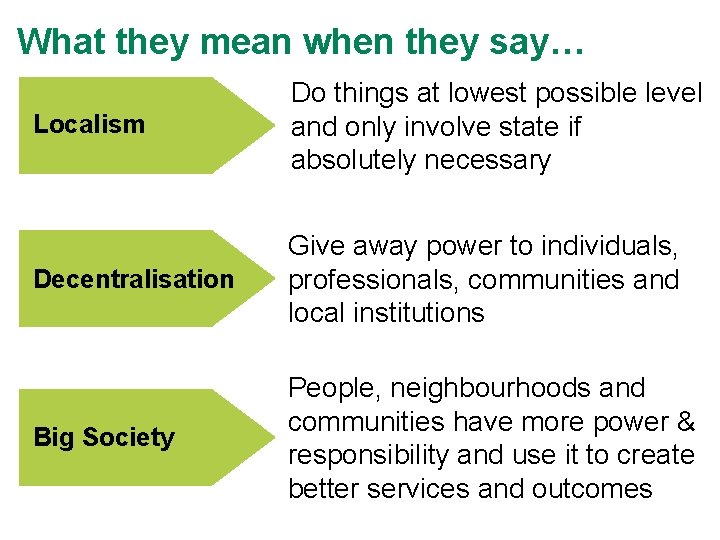 What they mean when they say…

Localism

Do things at lowest possible level and only involve state if absolutely necessary

Decentralisation

Give away power to individuals, professionals, communities and local institutions

Big Society

People, neighbourhoods and communities have more power & responsibility and use it to create better services and outcomes